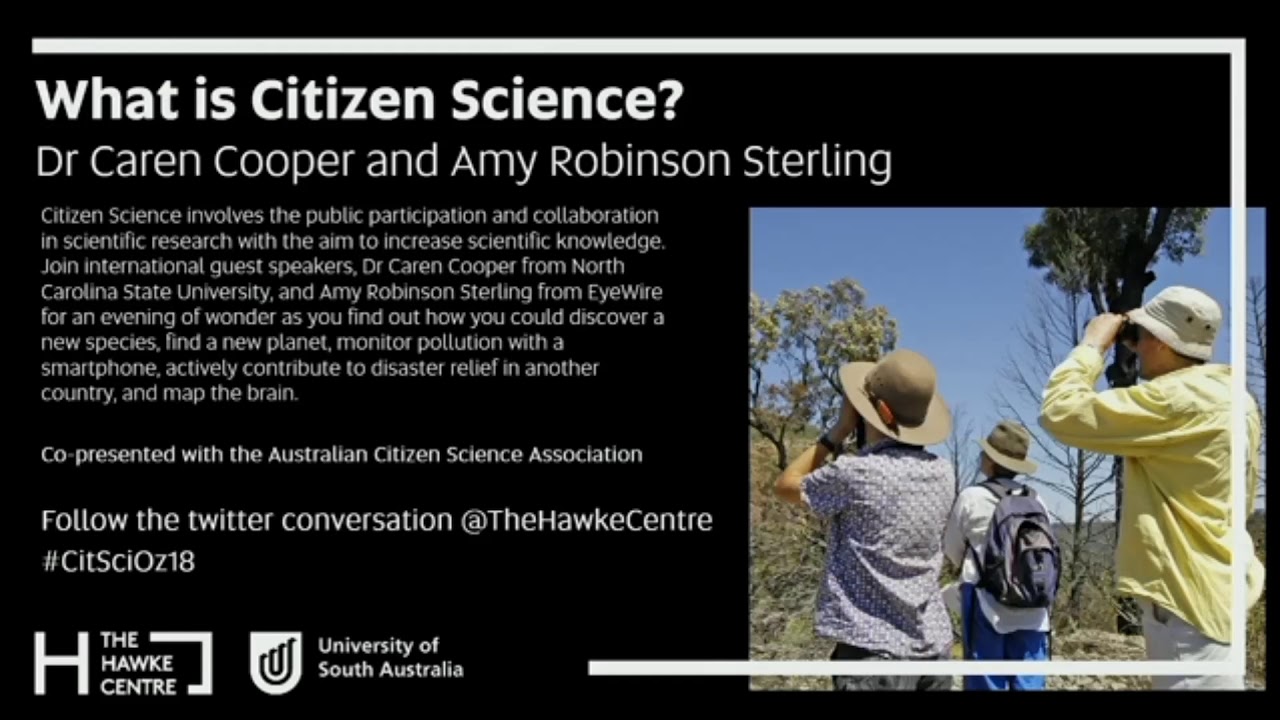 What is Citizen Science?
Dr Caren Cooper and Amy Robinson Sterling

Citizen Science involves the public participation and collaboration in scientific research with the aim to increase scientific knowledge. Join international guest speakers, Dr Caren Cooper from North Carolina State University, and Amy Robinson Sterling from EyeWire for an evening of wonder as you find out how you could discover a new species, find a new planet, monitor pollution with a smartphone, actively contribute to disaster relief in another country, and map the brain.

Co-presented with the Australian Citizen Science Association

Follow the twitter conversation @TheHawkeCentre #CitSciOz18

THE HAWKE CENTRE

University of South Australia